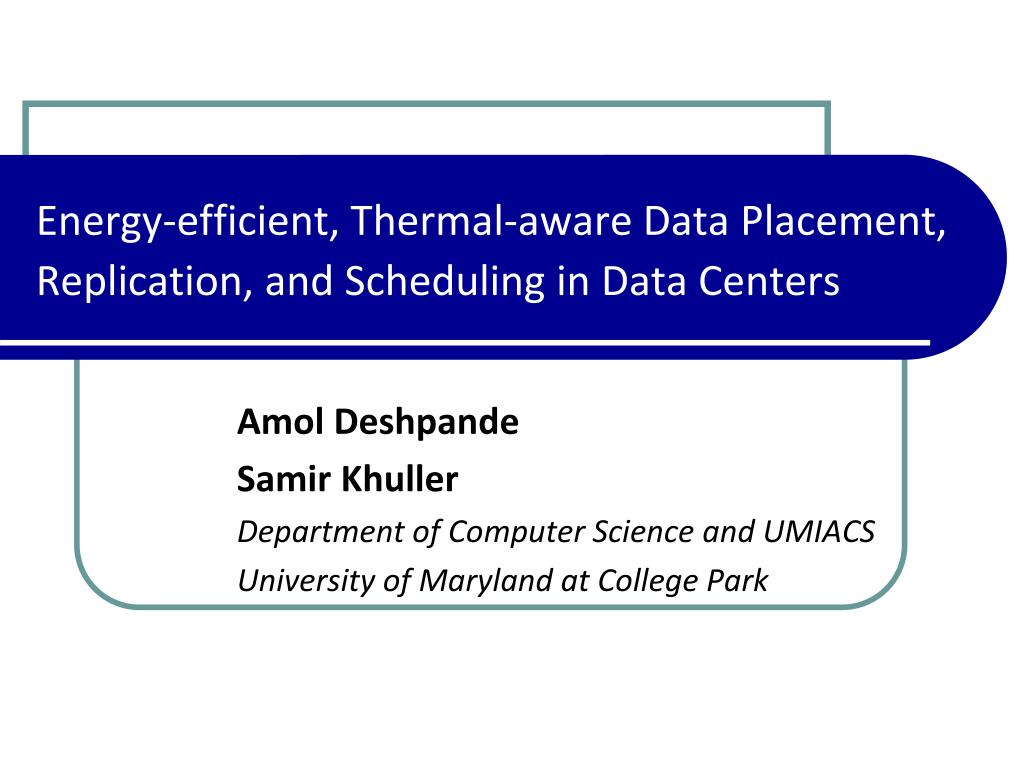 Energy-efficient, Thermal-aware Data Placement, Replication, and Scheduling in Data Centers

Amol Deshpande
Samir Khuller
Department of Computer Science and UMIACS
University of Maryland at College Park